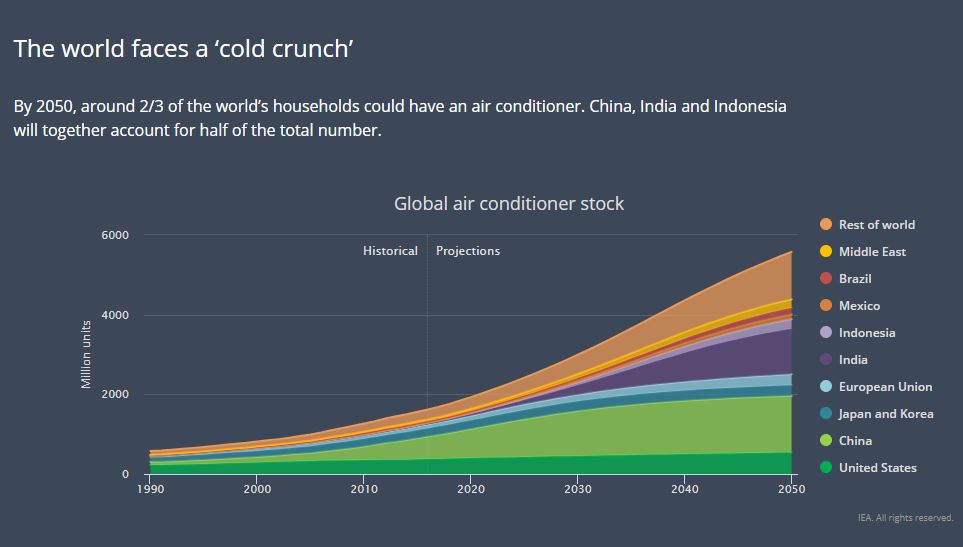 The world faces a ‘cold crunch’

By 2050, around 2/3 of the world’s households could have an air conditioner. China, India and Indonesia will together account for half of the total number.

Global air conditioner stock

Million units

6000
4000
2000
0

Historical
Projections

1990
2000
2010
2020
2030
2040
2050

Rest of world
Middle East
Brazil
Mexico
Indonesia
India
European Union
Japan and Korea
China
United States

IEA. All rights reserved.